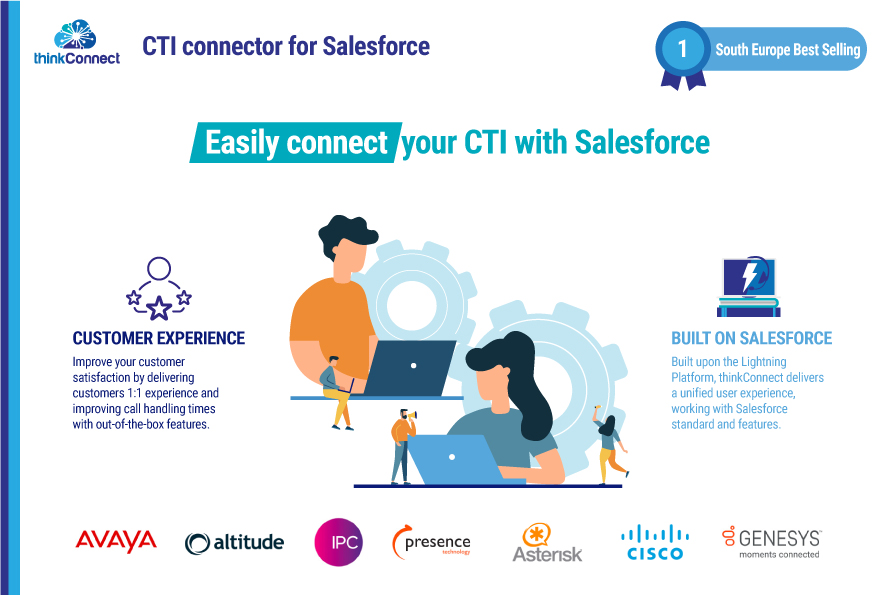 thinkConnect

CTI connector for Salesforce

1 South Europe Best Selling

Easily connect your CTI with Salesforce

CUSTOMER EXPERIENCE
Improve your customer satisfaction by delivering customers 1:1 experience and improving call handling times with out-of-the-box features.

BUILT ON SALESFORCE
Built upon the Lightning Platform, thinkConnect delivers a unified user experience, working with Salesforce standard and features.

AVAYA altitude IPC presence technology Asterisk CISCO GENESYS moments connected